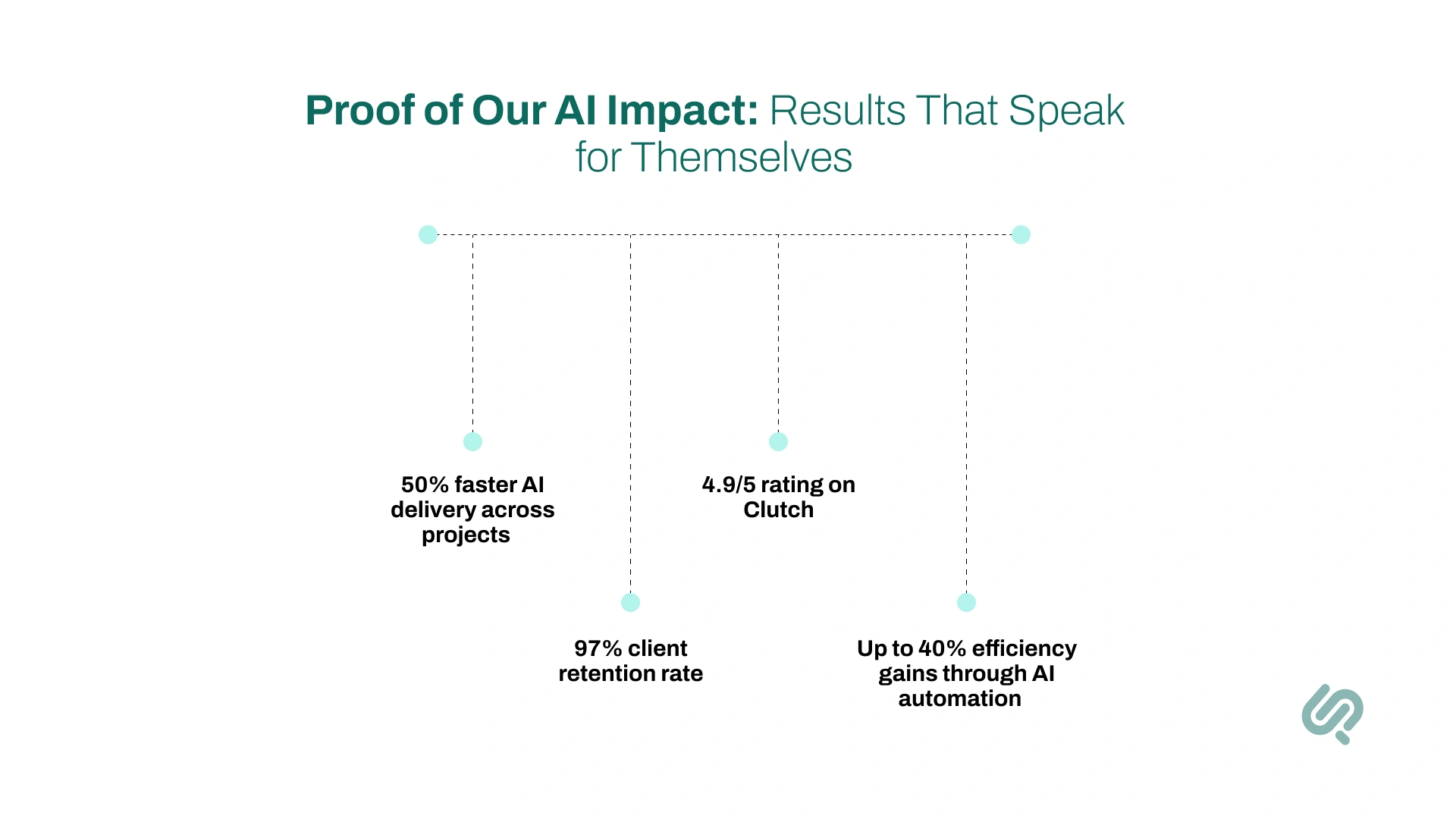 Proof of Our AI Impact: Results That Speak for Themselves

50% faster AI delivery across projects

97% client retention rate

4.9/5 rating on Clutch

Up to 40% efficiency gains through AI automation